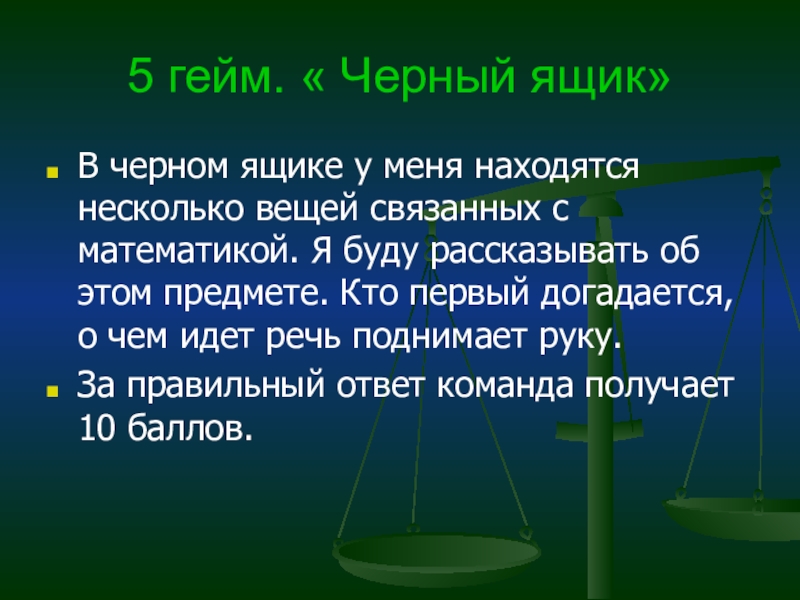 5 гейм. « Черный ящик»

В черном ящике у меня находятся несколько вещей связанных с математикой. Я буду рассказывать об этом предмете. Кто первый догадается, о чем идет речь поднимает руку.

За правильный ответ команда получает 10 баллов.